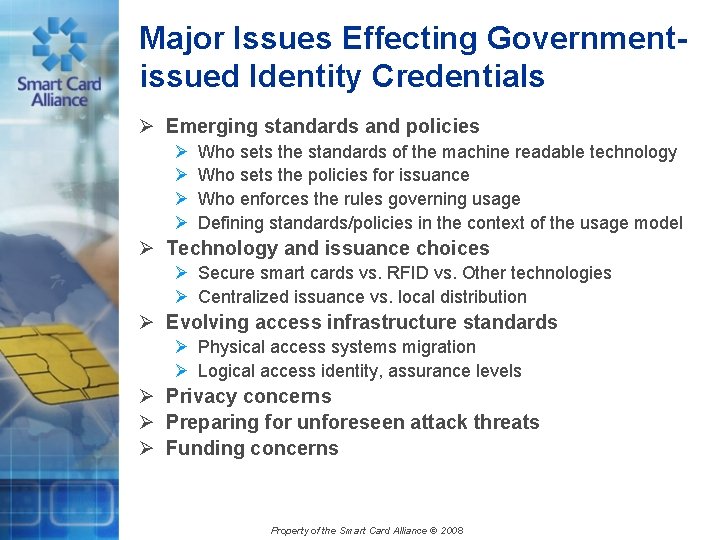 Smart Card Alliance

Major Issues Effecting Government-issued Identity Credentials

➢ Emerging standards and policies
➢ Who sets the standards of the machine readable technology
➢ Who sets the policies for issuance
➢ Who enforces the rules governing usage
➢ Defining standards/policies in the context of the usage model
➢ Technology and issuance choices
➢ Secure smart cards vs. RFID vs. Other technologies
➢ Centralized issuance vs. local distribution
➢ Evolving access infrastructure standards
➢ Physical access systems migration
➢ Logical access identity, assurance levels
➢ Privacy concerns
➢ Preparing for unforeseen attack threats
➢ Funding concerns

Property of the Smart Card Alliance © 2008